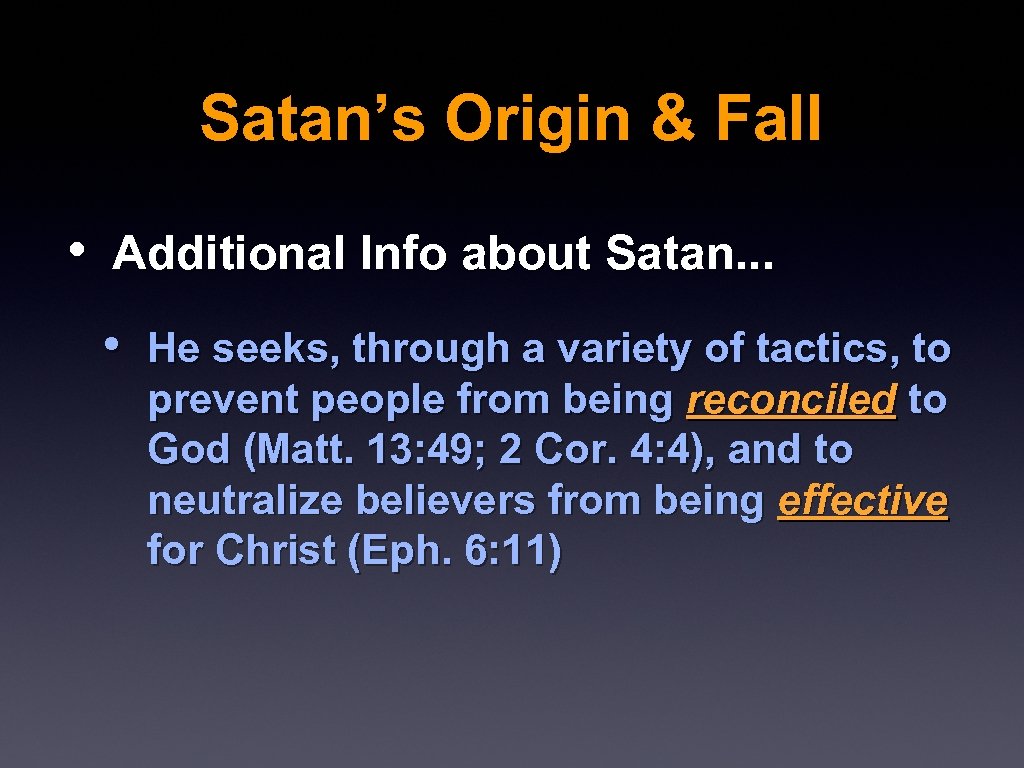 Satan’s Origin & Fall

• Additional Info about Satan...

• He seeks, through a variety of tactics, to prevent people from being reconciled to God (Matt. 13: 49; 2 Cor. 4: 4), and to neutralize believers from being effective for Christ (Eph. 6: 11)